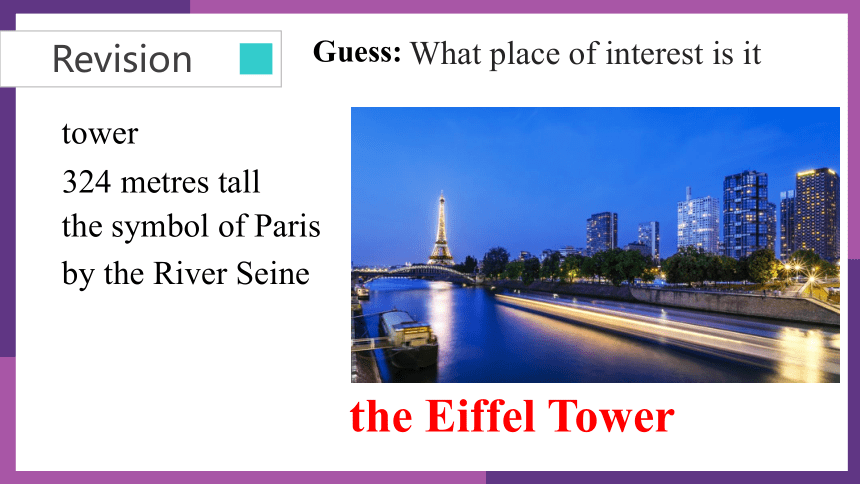 Revision

Guess: What place of interest is it

tower
324 metres tall
the symbol of Paris
by the River Seine

the Eiffel Tower